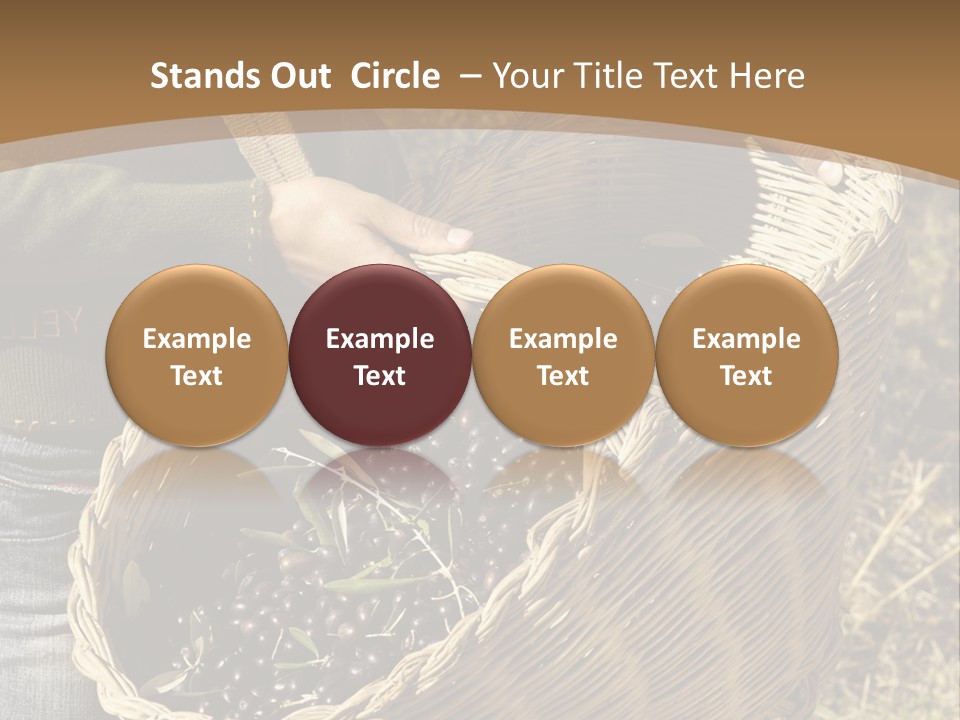 Stands Out Circle – Your Title Text Here

Example Text

Example Text

Example Text

Example Text